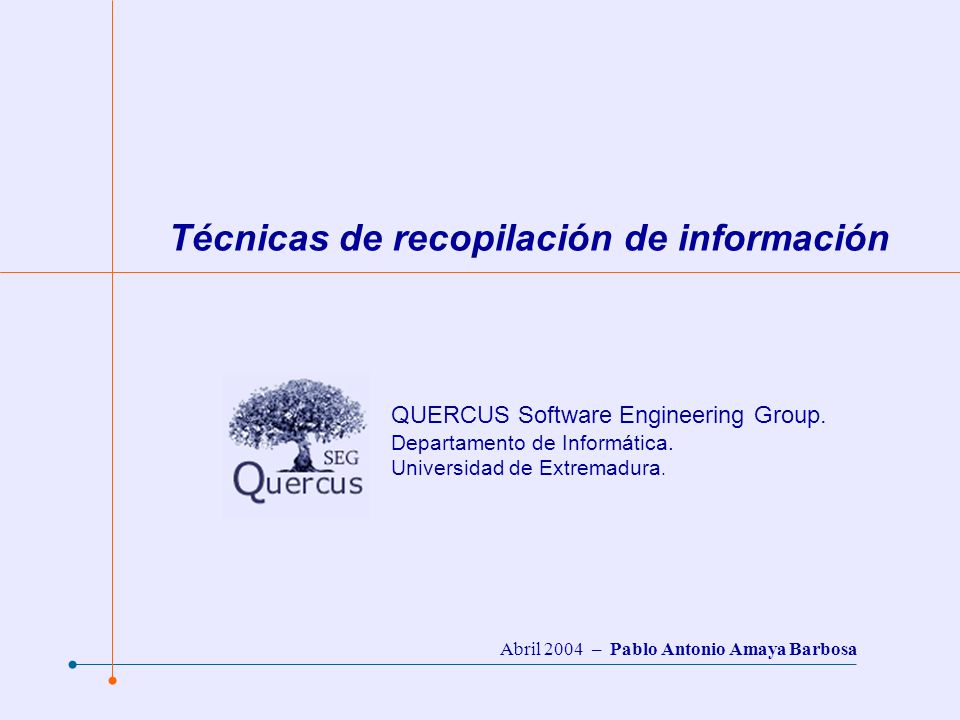 Técnicas de recopilación de información

SEG
Quercus

QUERCUS Software Engineering Group.
Departamento de Informática.
Universidad de Extremadura.

Abril 2004 – Pablo Antonio Amaya Barbosa